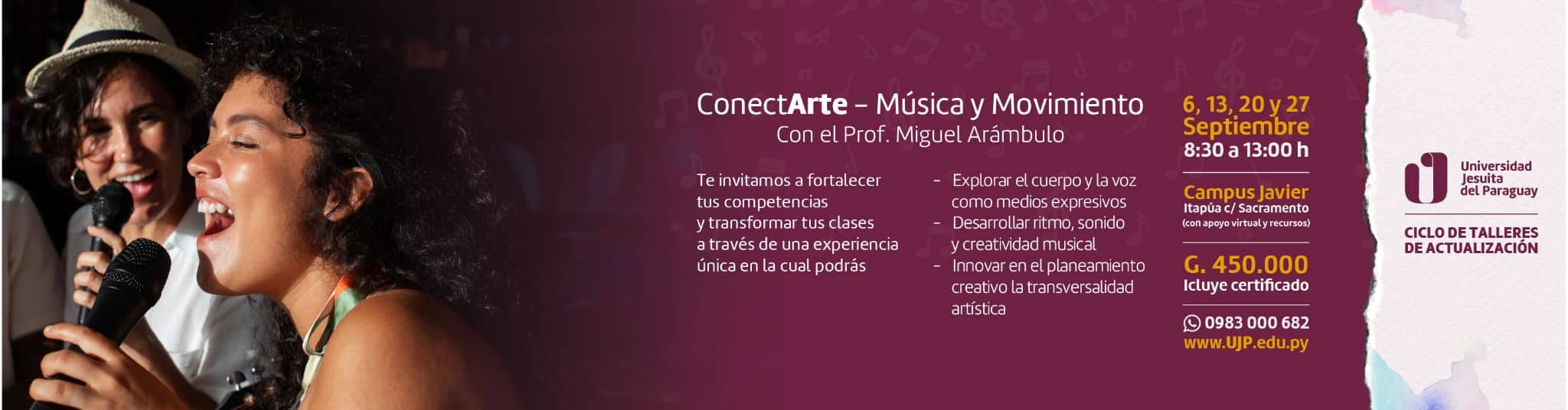 ConectArte – Música y Movimiento
Con el Prof. Miguel Arámbulo

Te invitamos a fortalecer tus competencias y transformar tus clases a través de una experiencia única en la cual podrás

- Explorar el cuerpo y la voz como medios expresivos
- Desarrollar ritmo, sonido y creatividad musical
- Innovar en el planeamiento creativo la transversalidad artística

6, 13, 20 y 27 Septiembre
8:30 a 13:00 h

Campus Javier
Itapúa c/ Sacramento
(con apoyo virtual y recursos)

G. 450.000
Icluye certificado

0983 000 682
www.UJP.edu.py

Universidad Jesuita del Paraguay

CICLO DE TALLERES DE ACTUALIZACIÓN